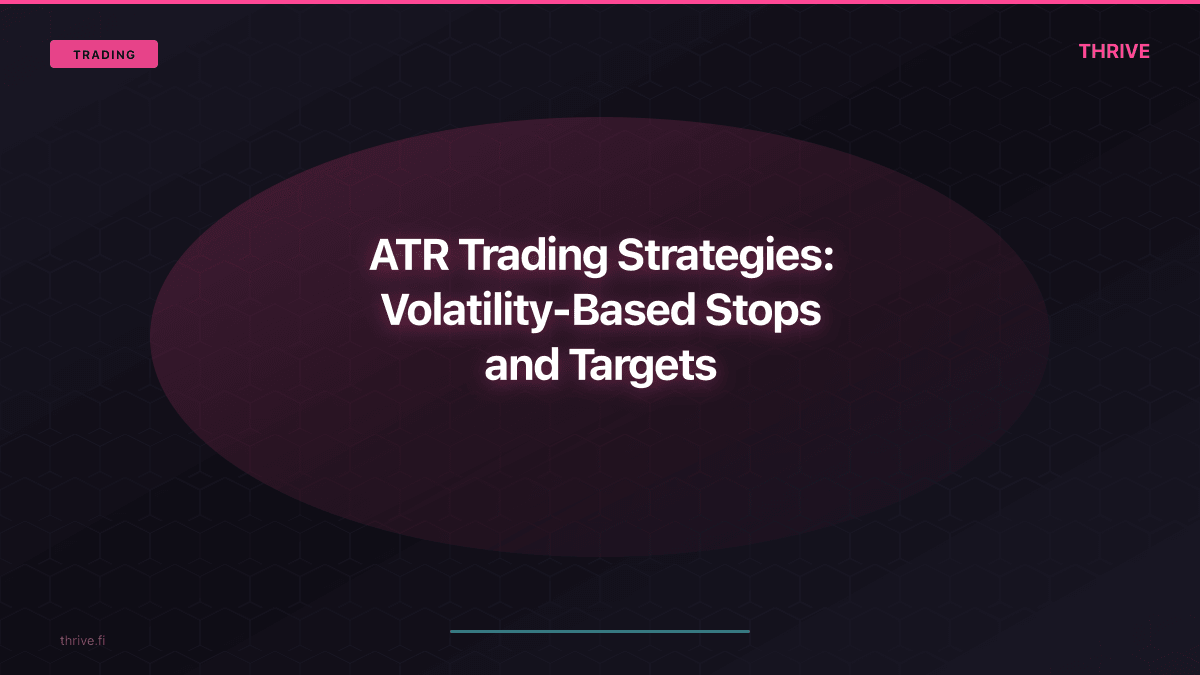 TRADING

THRIVE

ATR Trading Strategies: Volatility-Based Stops and Targets

thrive.fi